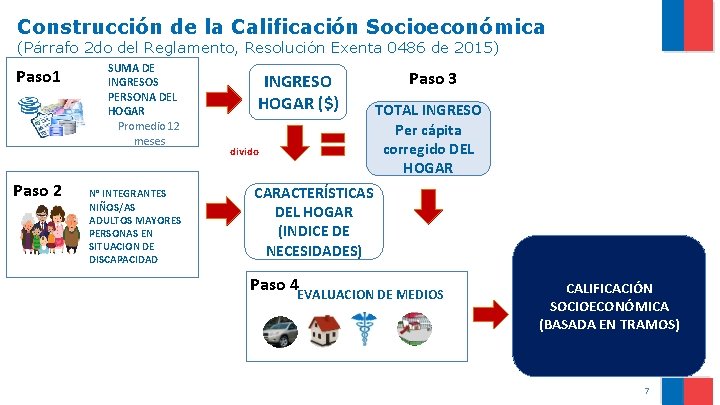 Construcción de la Calificación Socioeconómica
(Párrafo 2do del Reglamento, Resolución Exenta 0486 de 2015)

Paso1
SUMA DE INGRESOS PERSONA DEL HOGAR
Promedio 12 meses

INGRESO HOGAR ($)

divido

=

Paso 3
TOTAL INGRESO Per cápita corregido DEL HOGAR

Paso 2
Nº INTEGRANTES
NIÑOS/AS
ADULTOS MAYORES
PERSONAS EN SITUACION DE DISCAPACIDAD

CARACTERÍSTICAS DEL HOGAR (INDICE DE NECESIDADES)

Paso 4
EVALUACION DE MEDIOS

CALIFICACIÓN SOCIOECONÓMICA (BASADA EN TRAMOS)

7